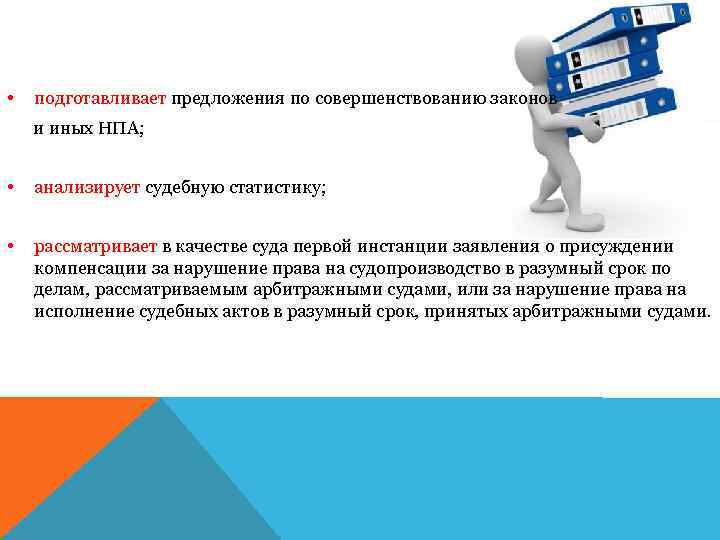 • подготавливает предложения по совершенствованию законов и иных НПА;

• анализирует судебную статистику;

• рассматривает в качестве суда первой инстанции заявления о присуждении компенсации за нарушение права на судопроизводство в разумный срок по делам, рассматриваемым арбитражными судами, или за нарушение права на исполнение судебных актов в разумный срок, принятых арбитражными судами.